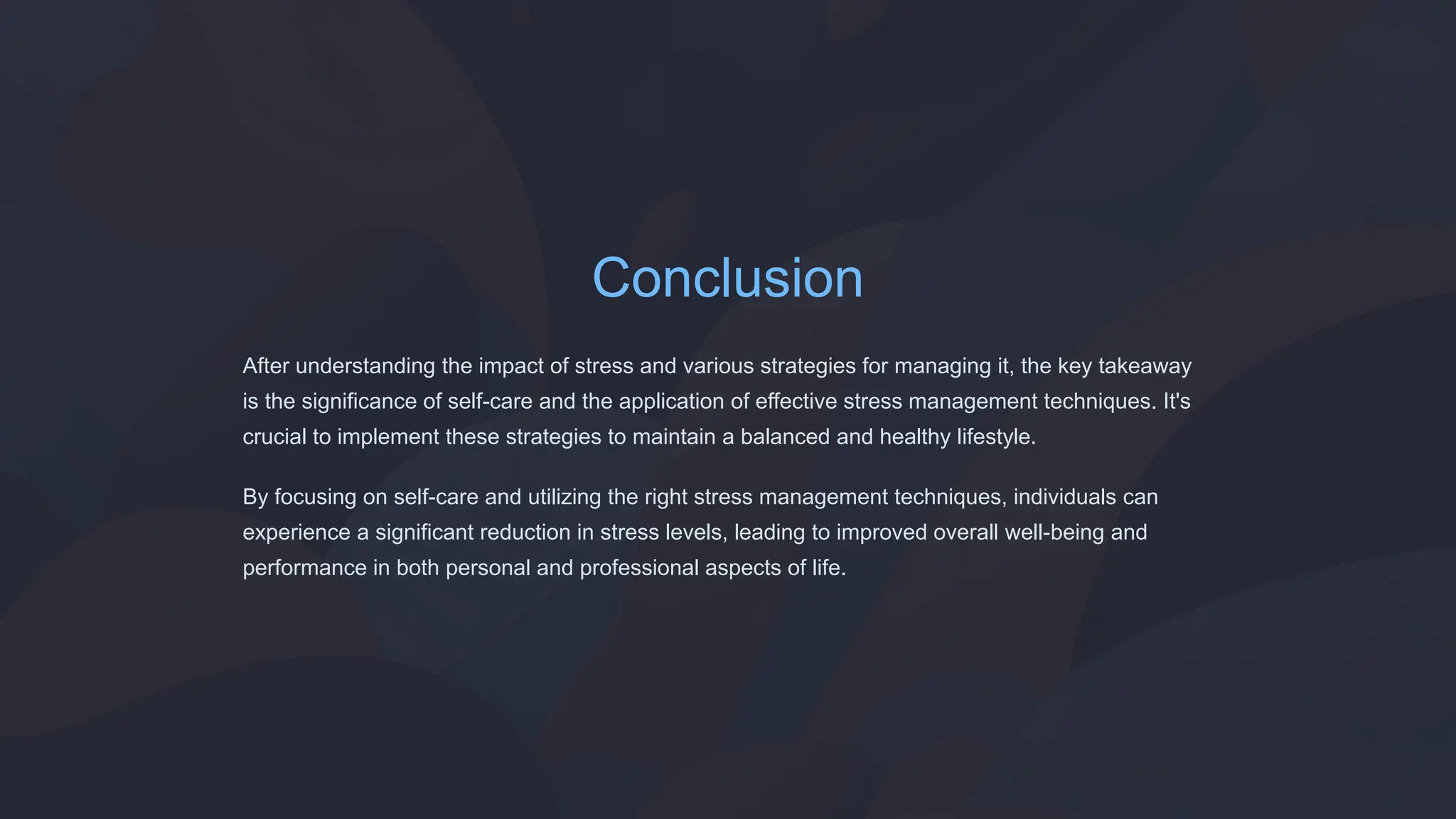 Conclusion

After understanding the impact of stress and various strategies for managing it, the key takeaway is the significance of self-care and the application of effective stress management techniques. It's crucial to implement these strategies to maintain a balanced and healthy lifestyle.

By focusing on self-care and utilizing the right stress management techniques, individuals can experience a significant reduction in stress levels, leading to improved overall well-being and performance in both personal and professional aspects of life.